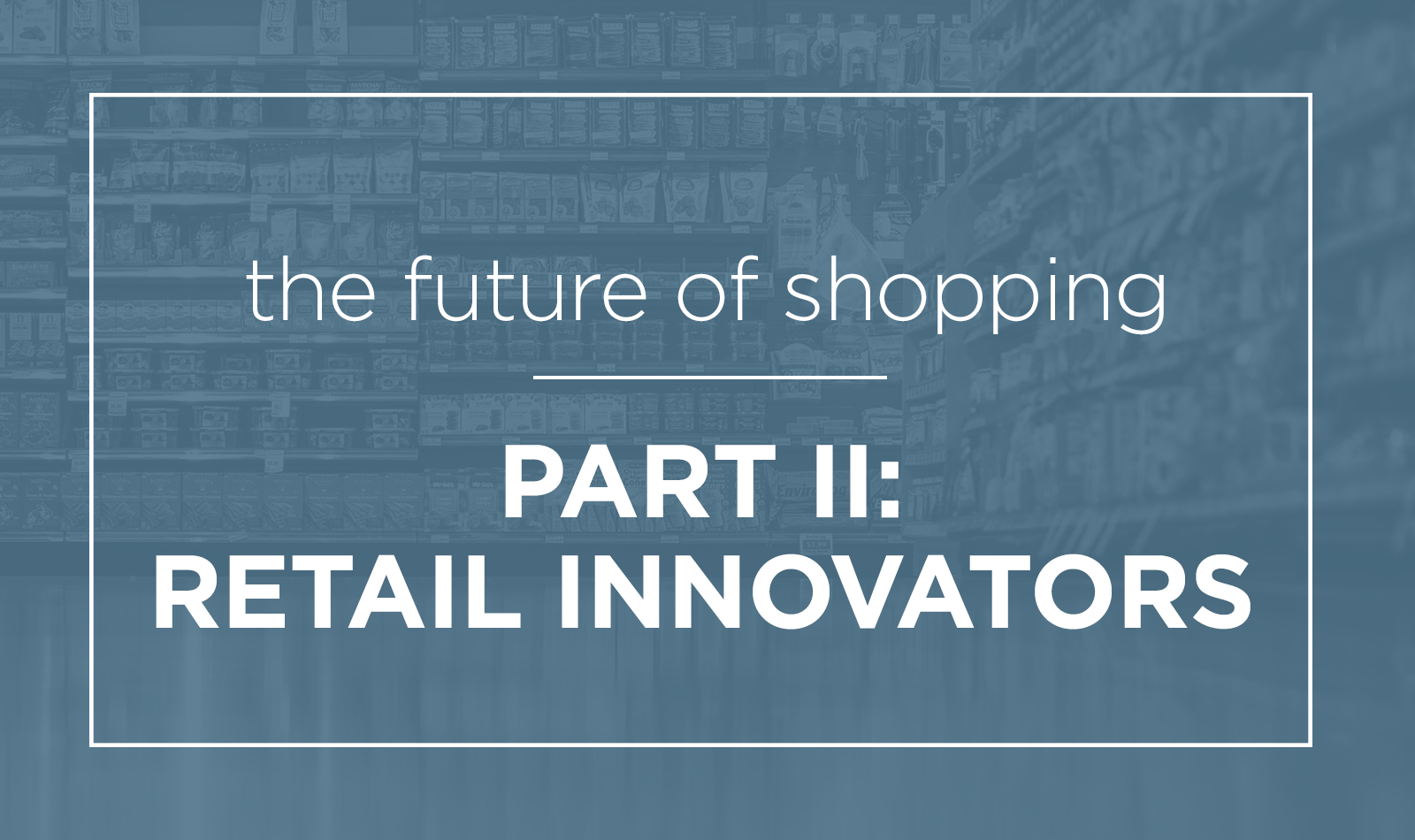 the future of shopping

PART II:
RETAIL INNOVATORS